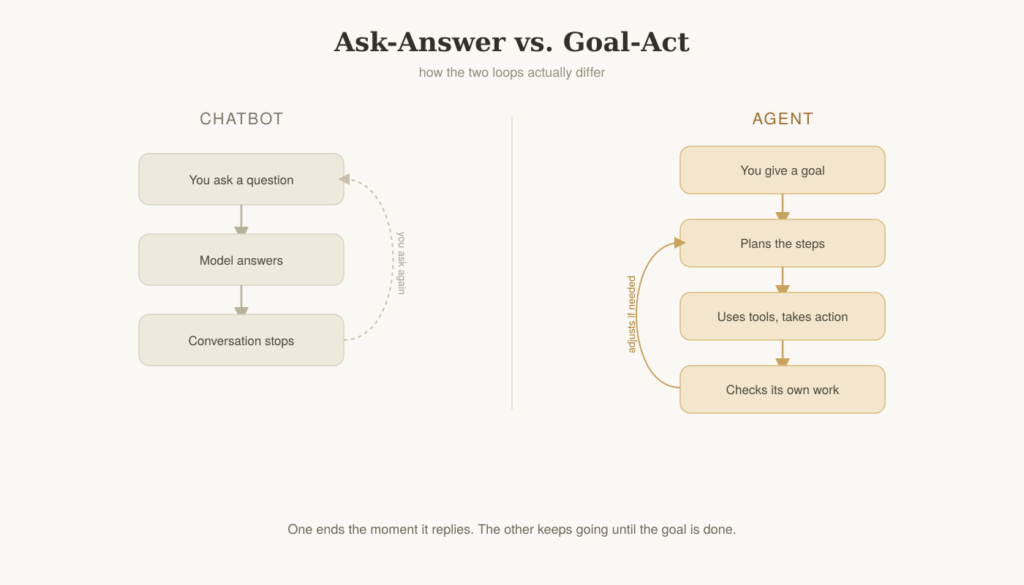 Ask-Answer vs. Goal-Act

how the two loops actually differ

CHATBOT

You ask a question

Model answers

Conversation stops

you ask again

AGENT

You give a goal

Plans the steps

Uses tools, takes action

Checks its own work

adjusts if needed

One ends the moment it replies. The other keeps going until the goal is done.